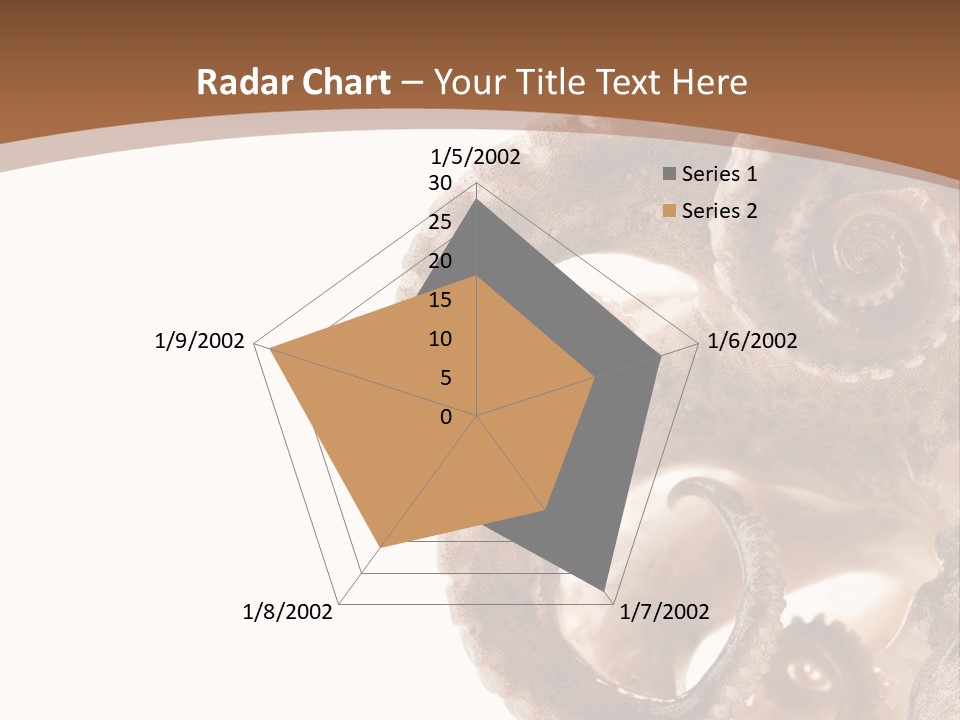 Radar Chart – Your Title Text Here

1/5/2002
30
25
20
15
10
5
0
1/6/2002
1/7/2002
1/8/2002
1/9/2002

Series 1
Series 2